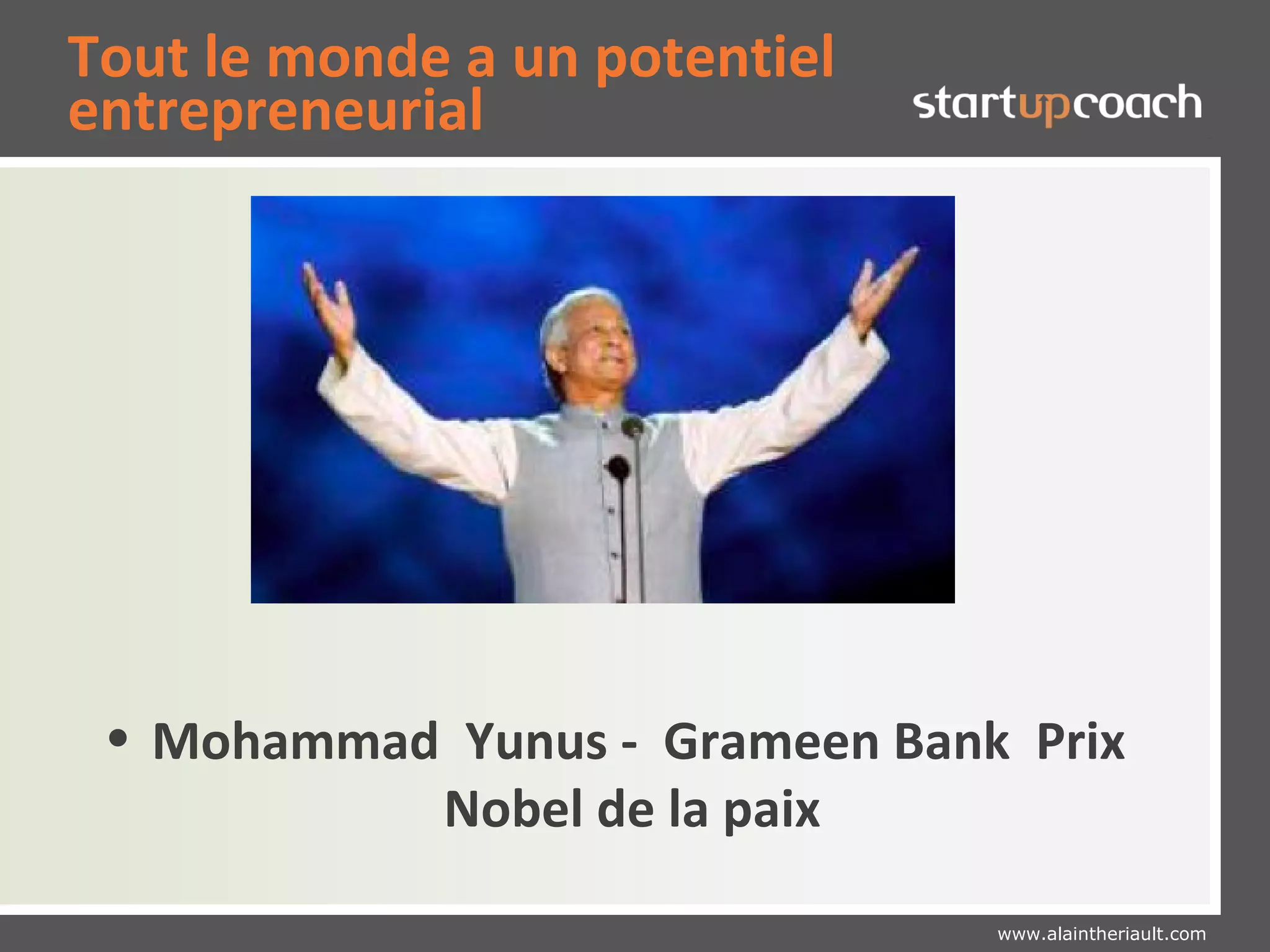 Tout le monde a un potentiel entrepreneurial

startupcoach

• Mohammad Yunus - Grameen Bank Prix Nobel de la paix

www.alaintheriault.com